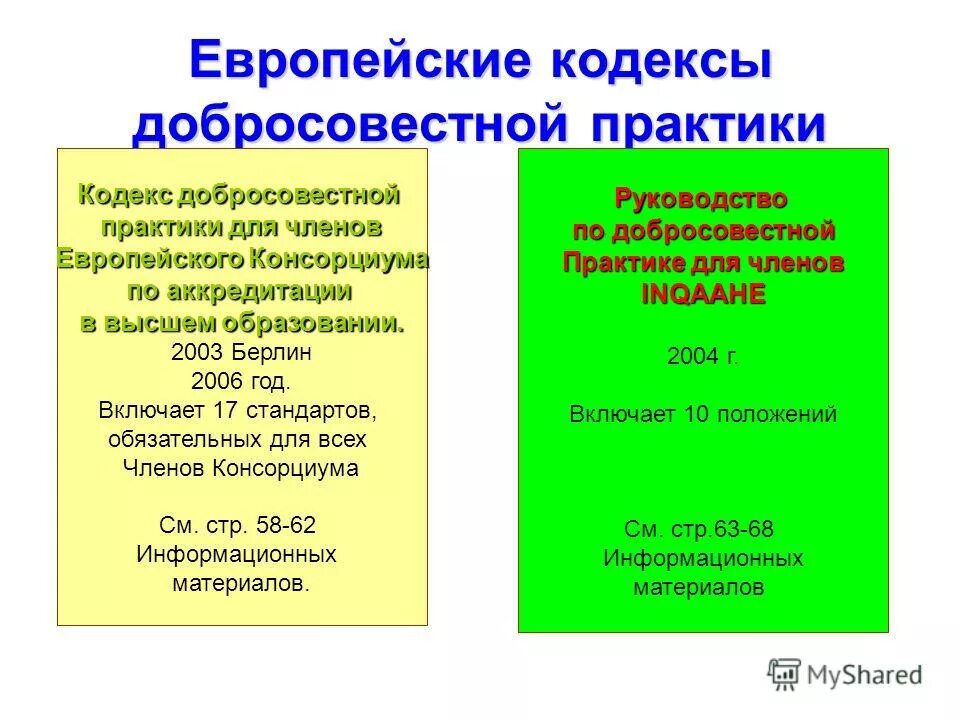 Европейские кодексы добросовестной практики

Кодекс добросовестной практики для членов Европейского Консорциума по аккредитации в высшем образовании.
2003 Берлин
2006 год.
Включает 17 стандартов, обязательных для всех Членов Консорциума

См. стр. 58-62 Информационных материалов.

Руководство по добросовестной Практике для членов INQAAHE

2004 г.

Включает 10 положений

См. стр.63-68 Информационных материалов

MyShared